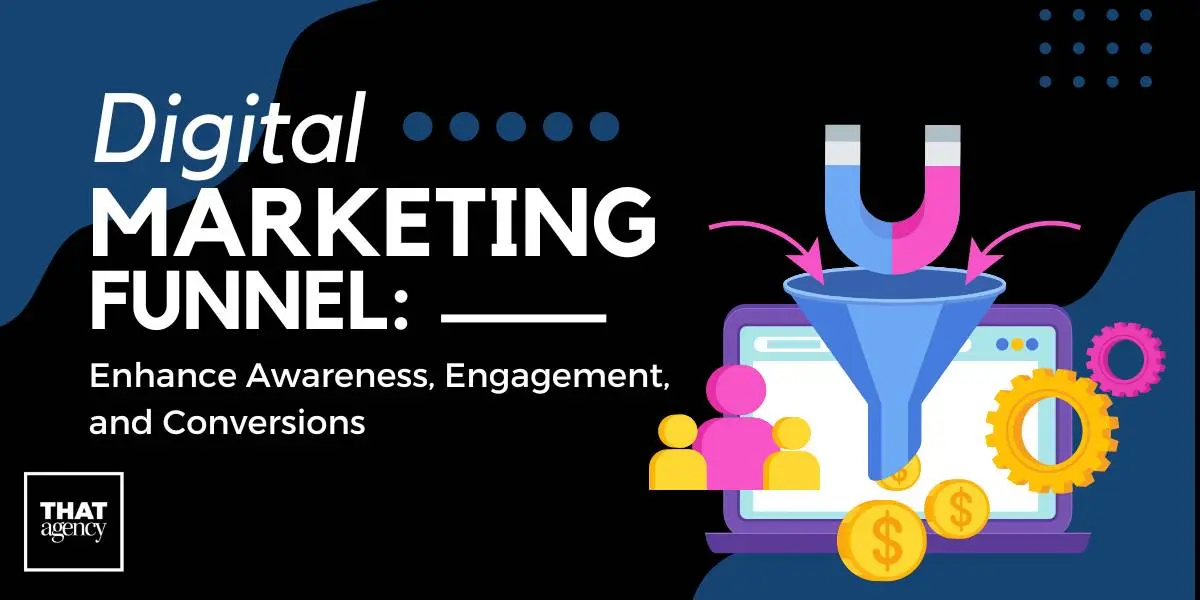 Digital
MARKETING
FUNNEL:

Enhance Awareness, Engagement, and Conversions

THAT
agency